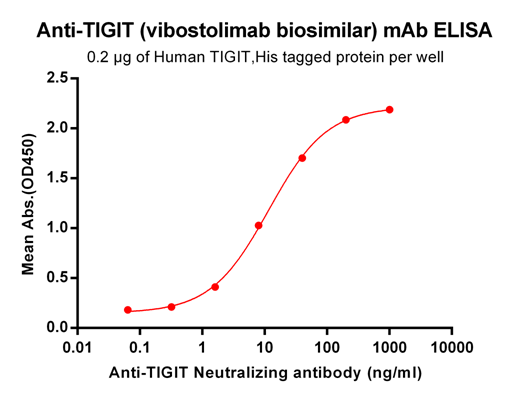 Anti-TIGIT (vibostolimab biosimilar) mAb ELISA
0.2 μg of Human TIGIT,His tagged protein per well

Mean Abs.(OD450)
2.5
2.0
1.5
1.0
0.5
0.0

0.01 0.1 1 10 100 1000 10000
Anti-TIGIT Neutralizing antibody (ng/ml)